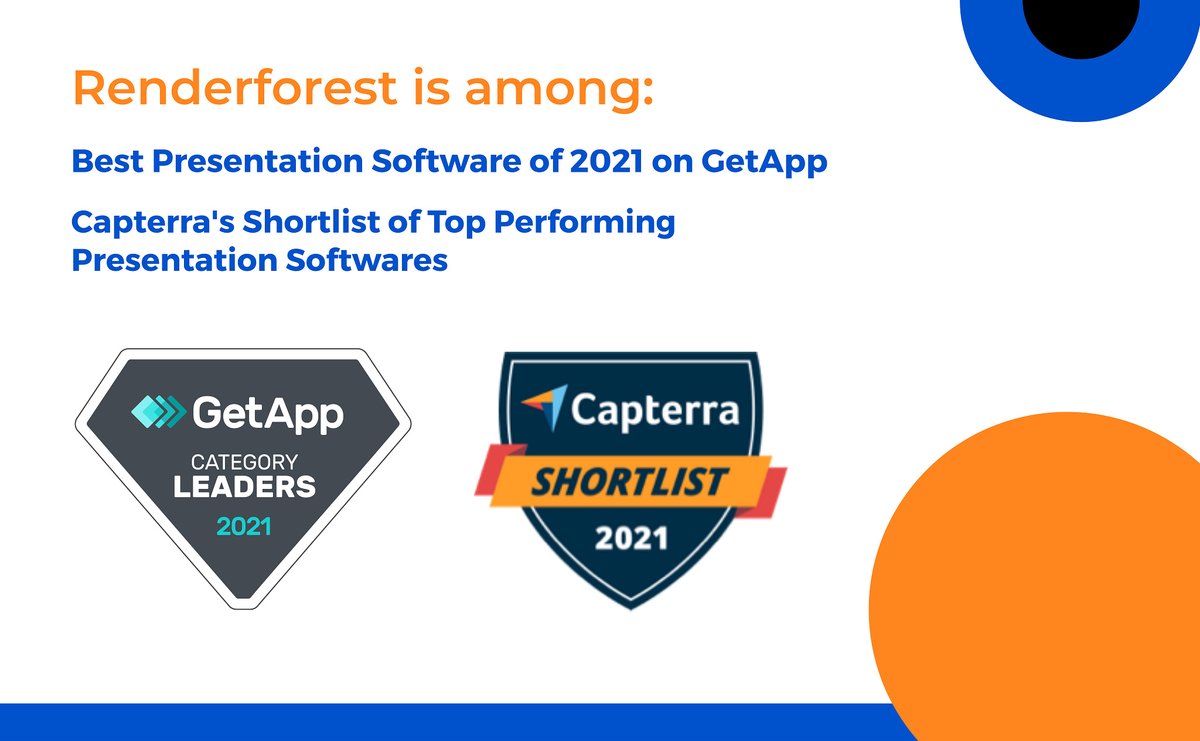 Renderforest is among:

Best Presentation Software of 2021 on GetApp

Capterra's Shortlist of Top Performing Presentation Softwares

GetApp
CATEGORY
LEADERS
2021

Capterra
SHORTLIST
2021